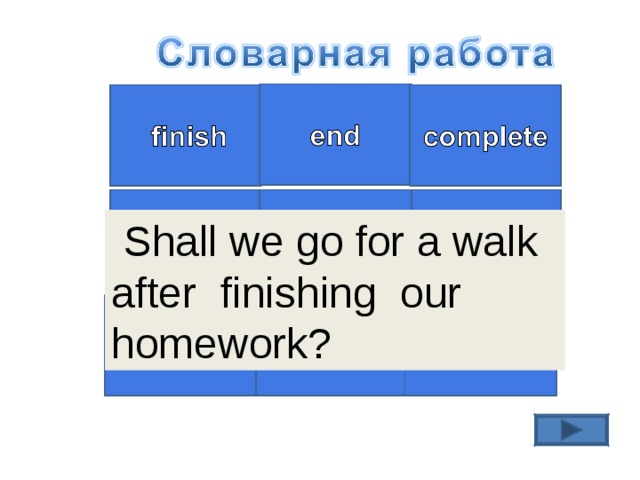 Словарная работа

| finish | end | complete |
|---|---|---|

Shall we go for a walk after finishing our homework?